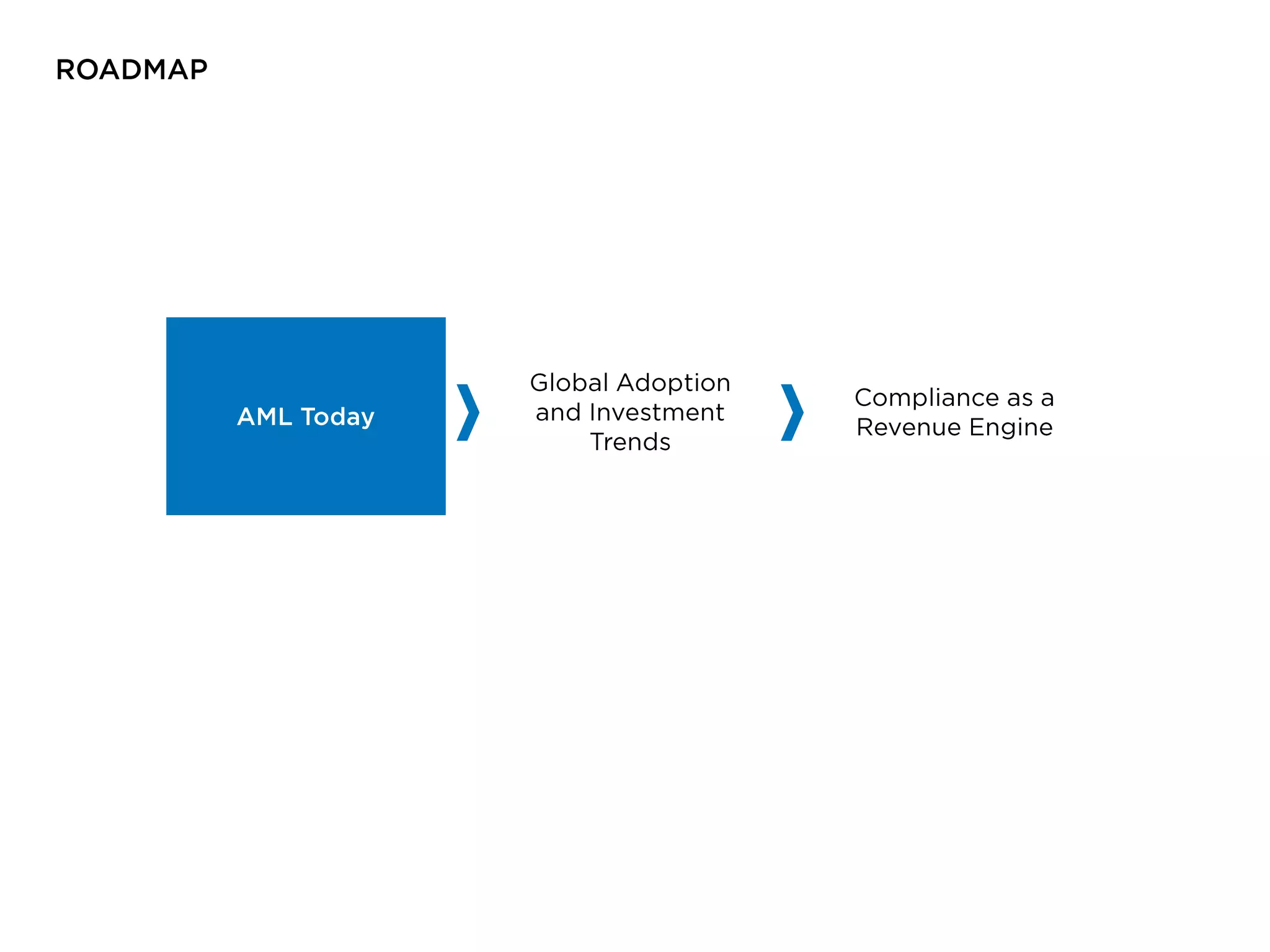 ROADMAP

AML Today

Global Adoption and Investment Trends

Compliance as a Revenue Engine